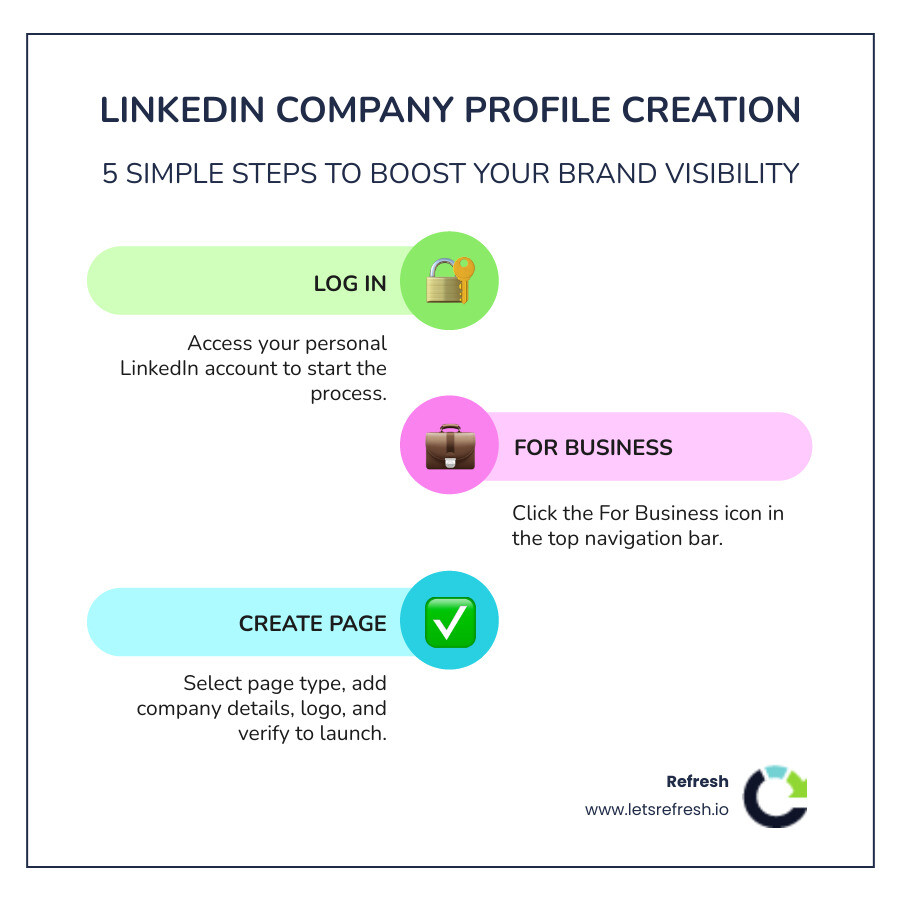 LINKEDIN COMPANY PROFILE CREATION

5 SIMPLE STEPS TO BOOST YOUR BRAND VISIBILITY

LOG IN

Access your personal LinkedIn account to start the process.

FOR BUSINESS

Click the For Business icon in the top navigation bar.

CREATE PAGE

Select page type, add company details, logo, and verify to launch.

Refresh
www.letsrefresh.io